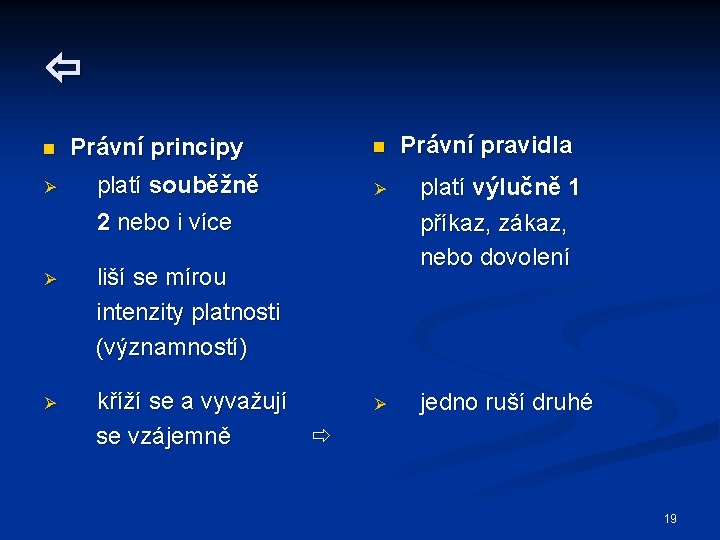 ⇦

Právní principy

platí souběžně 2 nebo i více

liší se mírou intenzity platnosti (významností)

kříží se a vyvažují se vzájemně ⇨

Právní pravidla

platí výlučně 1 příkaz, zákaz, nebo dovolení

jedno ruší druhé

19